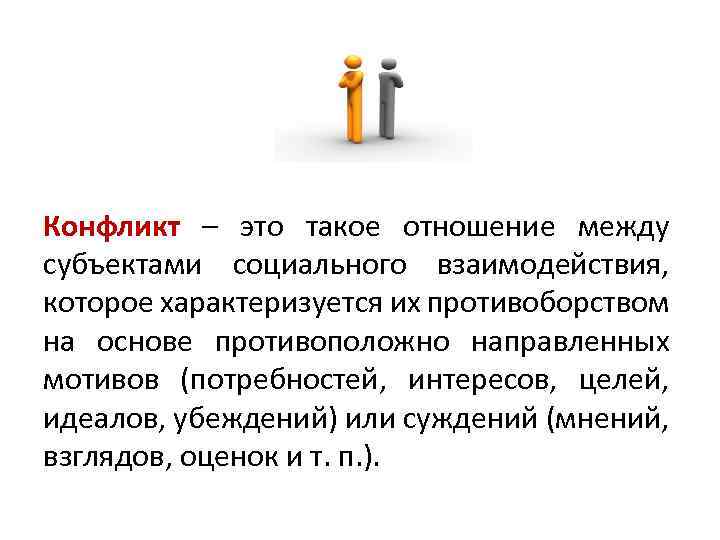 Конфликт – это такое отношение между субъектами социального взаимодействия, которое характеризуется их противоборством на основе противоположно направленных мотивов (потребностей, интересов, целей, идеалов, убеждений) или суждений (мнений, взглядов, оценок и т. п.).